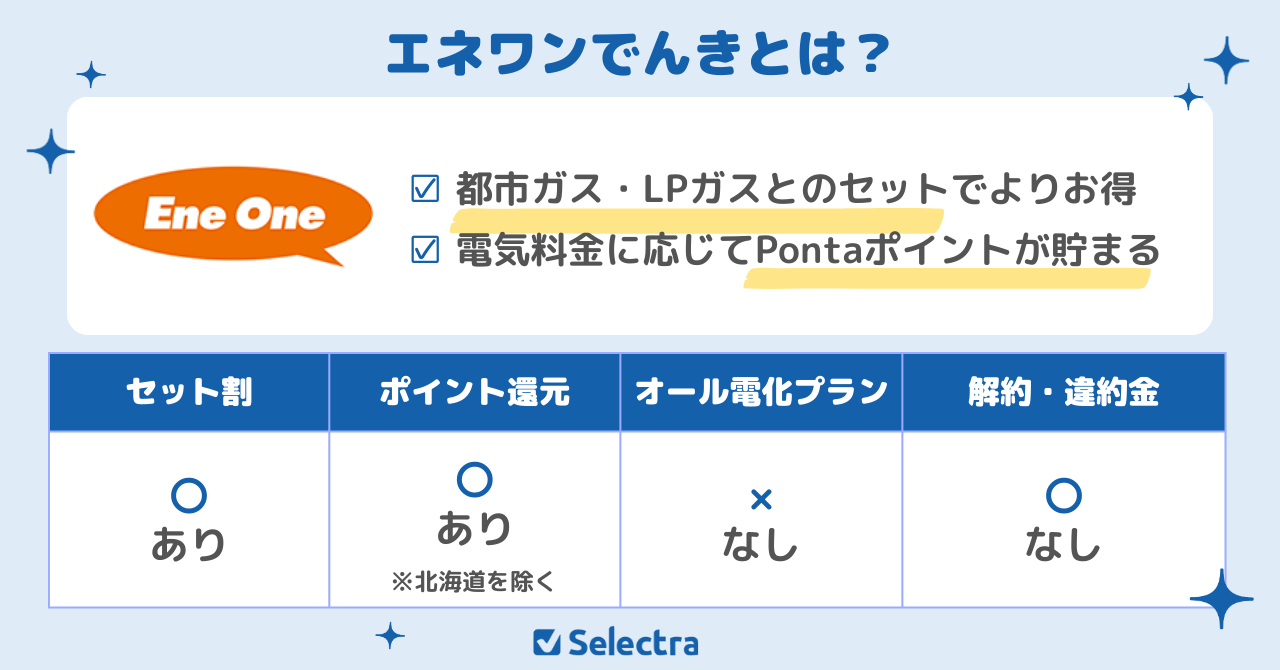 エネワンでんきとは？

Ene One

☑ 都市ガス・LPガスとのセットでよりお得
☑ 電気料金に応じてPontaポイントが貯まる

| セット割 | ポイント還元 | オール電化プラン | 解約・違約金 |
|---|---|---|---|
| ○ あり | ○ あり ※北海道を除く | × なし | ○ なし |

Selectra